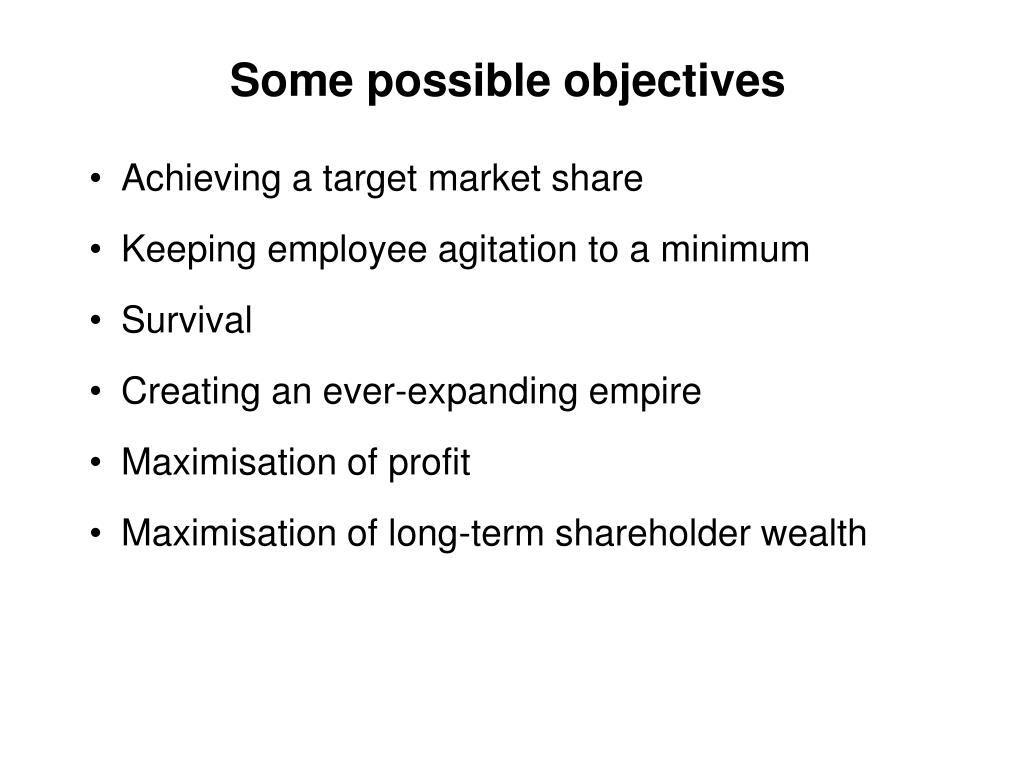 Some possible objectives

• Achieving a target market share
• Keeping employee agitation to a minimum
• Survival
• Creating an ever-expanding empire
• Maximisation of profit
• Maximisation of long-term shareholder wealth